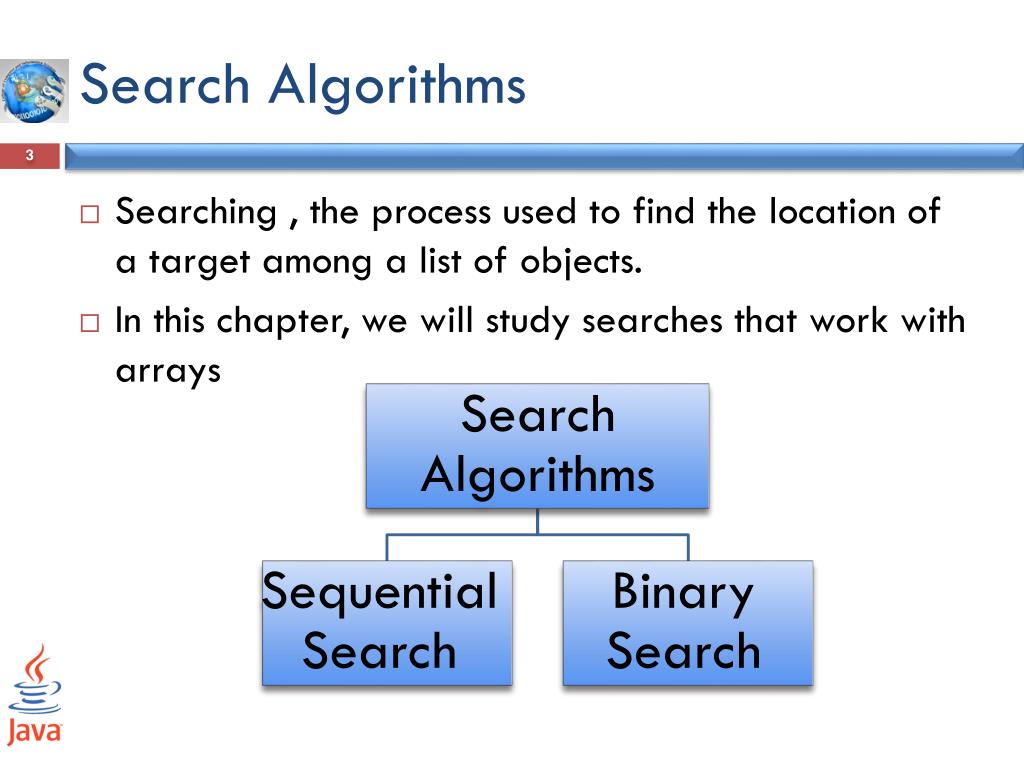 Search Algorithms

3

□ Searching , the process used to find the location of a target among a list of objects.

□ In this chapter, we will study searches that work with arrays

Search Algorithms

Sequential Search

Binary Search

Java